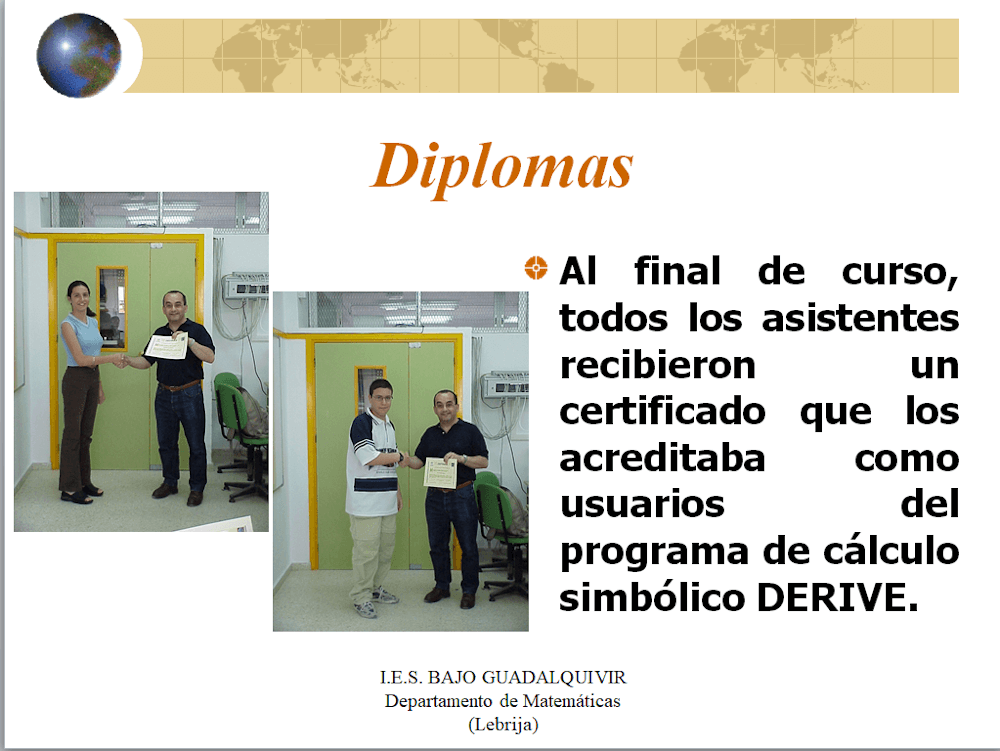 Diplomas

Al final de curso, todos los asistentes recibieron un certificado que los acreditaba como usuarios del programa de cálculo simbólico DERIVE.

I.E.S. BAJO GUADALQUIVIR
Departamento de Matemáticas
(Lebrija)